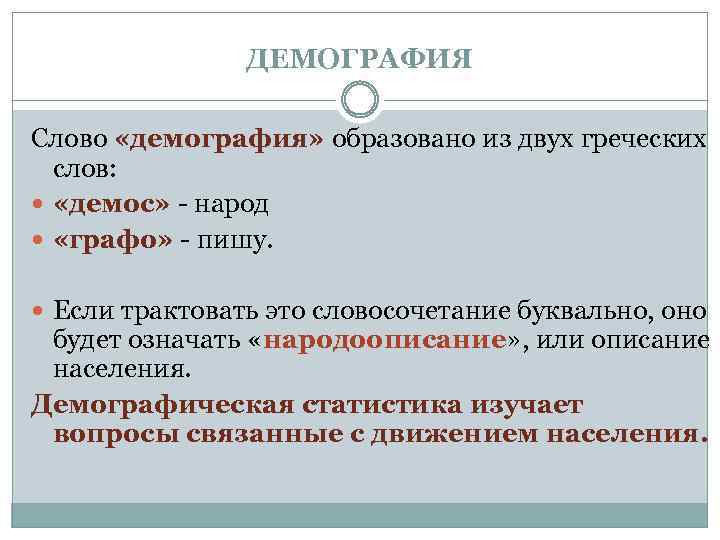 ДЕМОГРАФИЯ

Слово «демография» образовано из двух греческих слов:

«демос» - народ

«графо» - пишу.

Если трактовать это словосочетание буквально, оно будет означать «народоописание», или описание населения.

Демографическая статистика изучает вопросы связанные с движением населения.